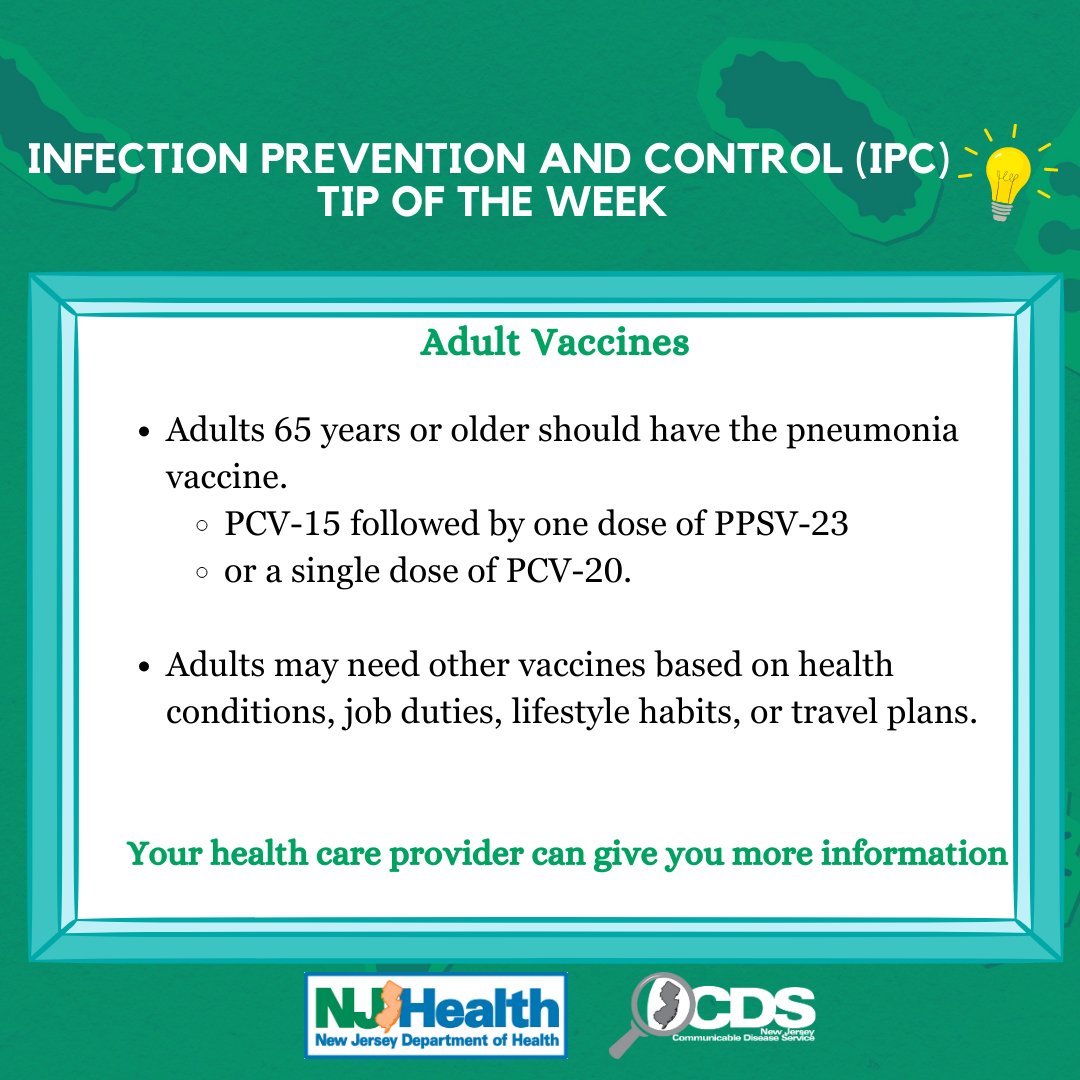 INFECTION PREVENTION AND CONTROL (IPC) TIP OF THE WEEK

Adult Vaccines

- Adults 65 years or older should have the pneumonia vaccine.
  - PCV-15 followed by one dose of PPSV-23
  - or a single dose of PCV-20.

- Adults may need other vaccines based on health conditions, job duties, lifestyle habits, or travel plans.

Your health care provider can give you more information

NJ Health
New Jersey Department of Health

CDS
New Jersey
Communicable Disease Service